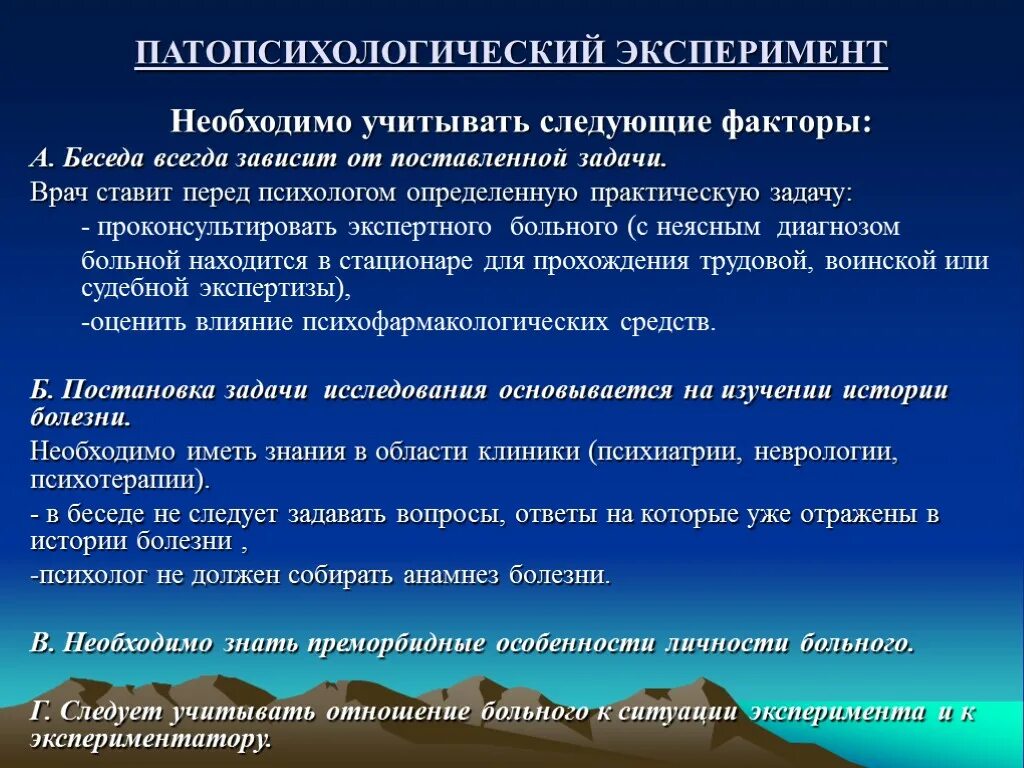 ПАТОПСИХОЛОГИЧЕСКИЙ ЭКСПЕРИМЕНТ

Необходимо учитывать следующие факторы:

А. Беседа всегда зависит от поставленной задачи.

Врач ставит перед психологом определенную практическую задачу:

- проконсультировать экспертного больного (с неясным диагнозом

больной находится в стационаре для прохождения трудовой, воинской или судебной экспертизы),

-оценить влияние психофармакологических средств.

Б. Постановка задачи исследования основывается на изучении истории болезни.

Необходимо иметь знания в области клиники (психиатрии, неврологии, психотерапии).

- в беседе не следует задавать вопросы, ответы на которые уже отражены в истории болезни ,

-психолог не должен собирать анамнез болезни.

В. Необходимо знать преморбидные особенности личности больного.

Г. Следует учитывать отношение больного к ситуации эксперимента и к экспериментатору.